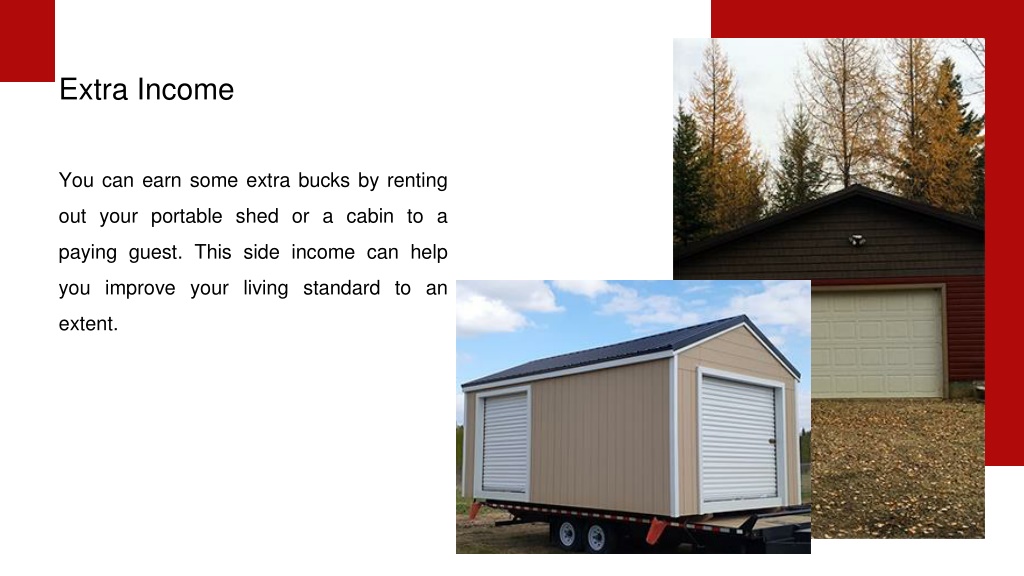 Extra Income

You can earn some extra bucks by renting out your portable shed or a cabin to a paying guest. This side income can help you improve your living standard to an extent.